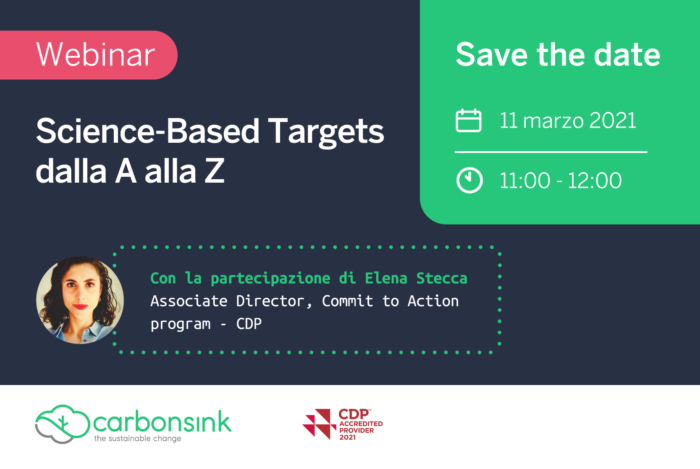 Webinar

Science-Based Targets dalla A alla Z

Save the date

11 marzo 2021

11:00 - 12:00

Con la partecipazione di Elena Stecca
Associate Director, Commit to Action program - CDP

carbonsink
the sustainable change

CDP
ACCREDITED PROVIDER
2021